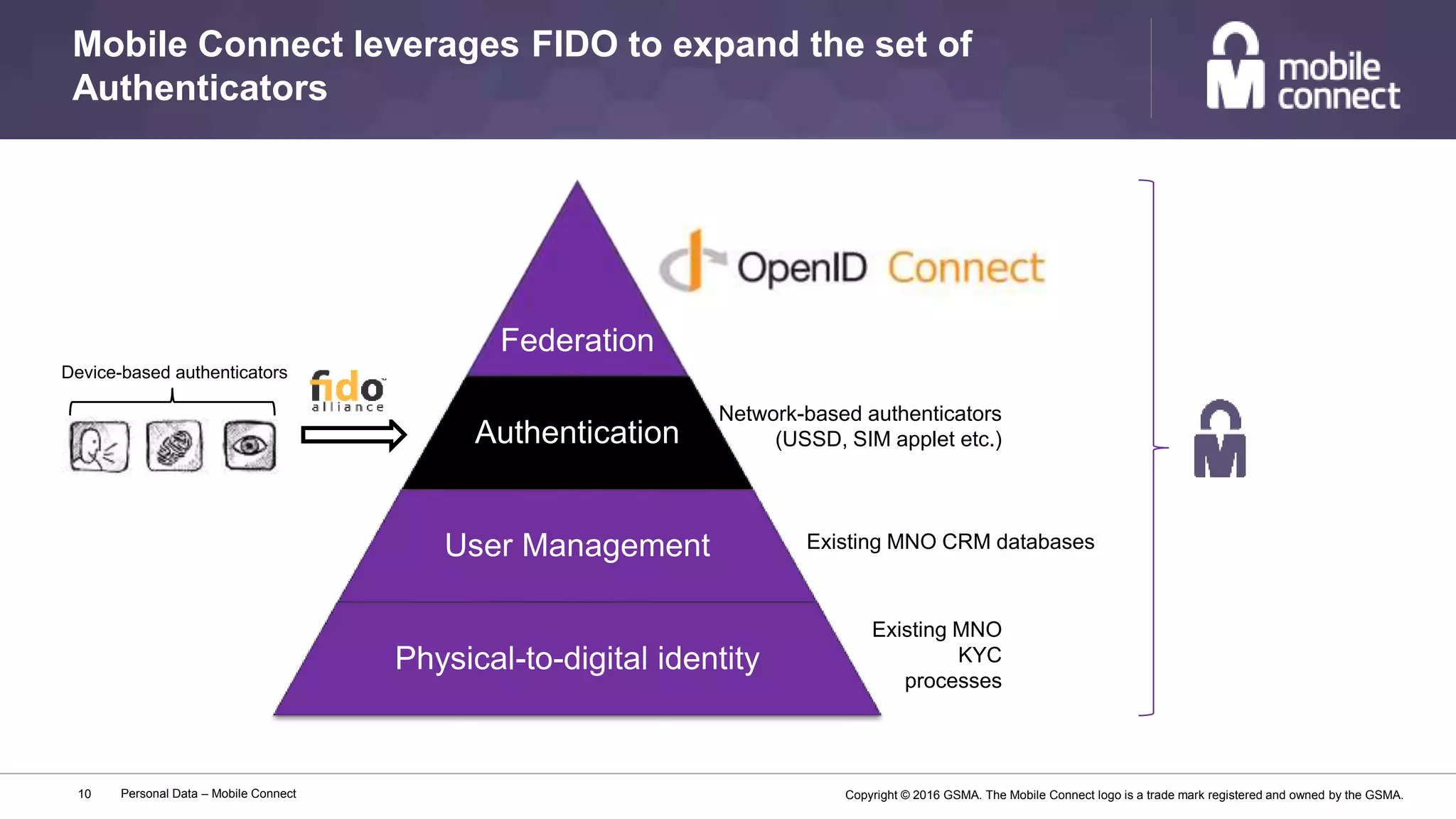 Mobile Connect leverages FIDO to expand the set of Authenticators

mobile connect

OpenID Connect

Federation

Device-based authenticators

fido alliance

Authentication

Network-based authenticators (USSD, SIM applet etc.)

User Management

Existing MNO CRM databases

Physical-to-digital identity

Existing MNO KYC processes

10 Personal Data – Mobile Connect

Copyright © 2016 GSMA. The Mobile Connect logo is a trade mark registered and owned by the GSMA.